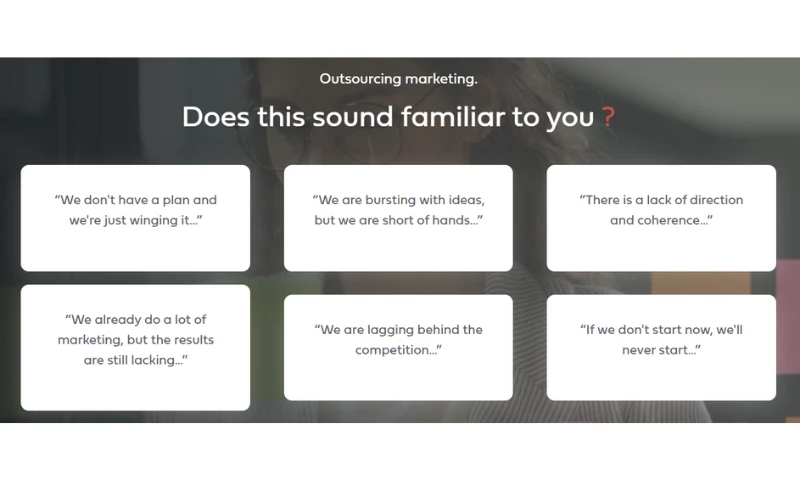 Outsourcing marketing.

Does this sound familiar to you ?

“We don't have a plan and we're just winging it...”

“We are bursting with ideas, but we are short of hands...”

“There is a lack of direction and coherence...”

“We already do a lot of marketing, but the results are still lacking...”

“We are lagging behind the competition...”

“If we don't start now, we'll never start...”